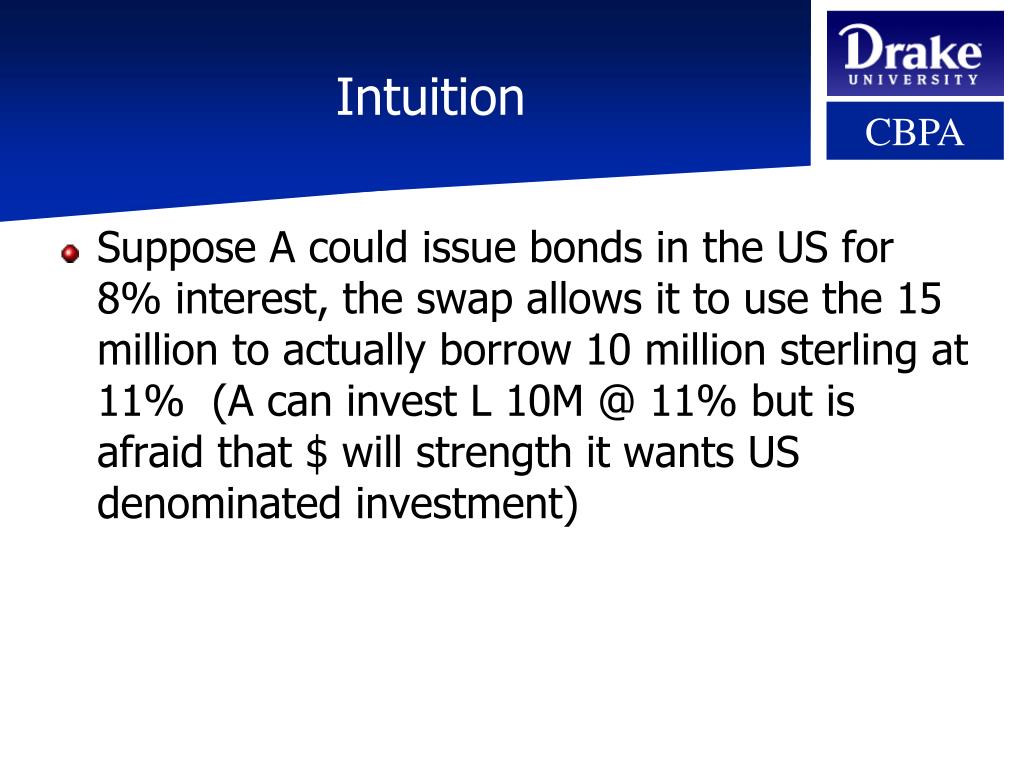 Intuition

Drake
UNIVERSITY

CBPA

Suppose A could issue bonds in the US for 8% interest, the swap allows it to use the 15 million to actually borrow 10 million sterling at 11% (A can invest L 10M @ 11% but is afraid that \$ will strength it wants US denominated investment)